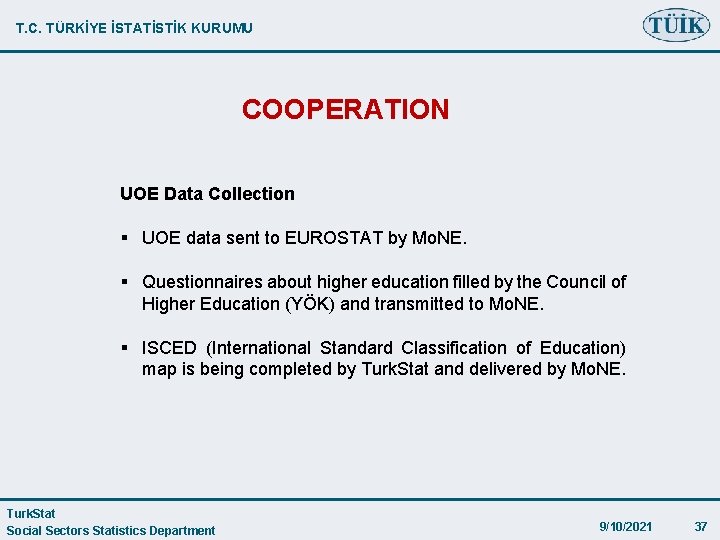 T.C. TÜRKİYE İSTATİSTİK KURUMU

TÜİK

COOPERATION

UOE Data Collection

▪ UOE data sent to EUROSTAT by MoNE.

▪ Questionnaires about higher education filled by the Council of Higher Education (YÖK) and transmitted to MoNE.

▪ ISCED (International Standard Classification of Education) map is being completed by TurkStat and delivered by MoNE.

TurkStat
Social Sectors Statistics Department

9/10/2021

37